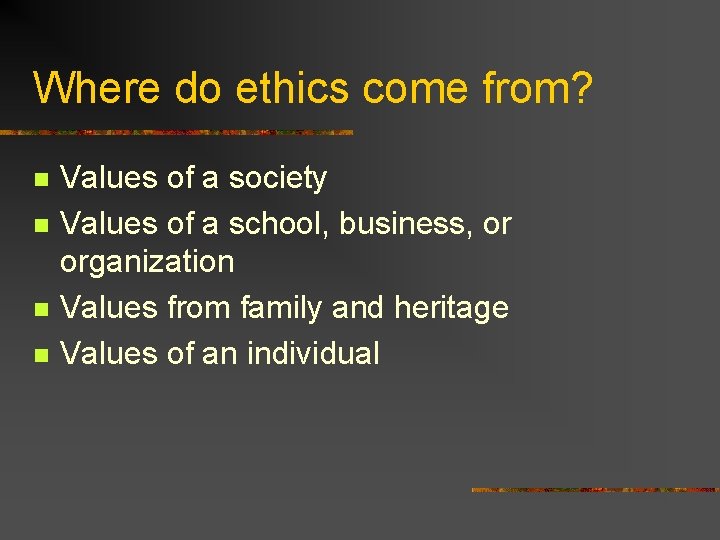 Where do ethics come from?

- Values of a society
- Values of a school, business, or organization
- Values from family and heritage
- Values of an individual